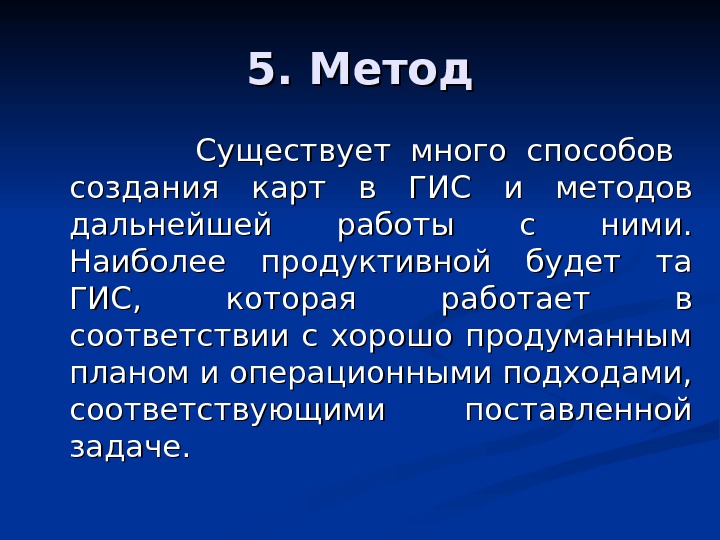 5. Метод

Существует много способов создания карт в ГИС и методов дальнейшей работы с ними. Наиболее продуктивной будет та ГИС, которая работает в соответствии с хорошо продуманным планом и операционными подходами, соответствующими поставленной задаче.